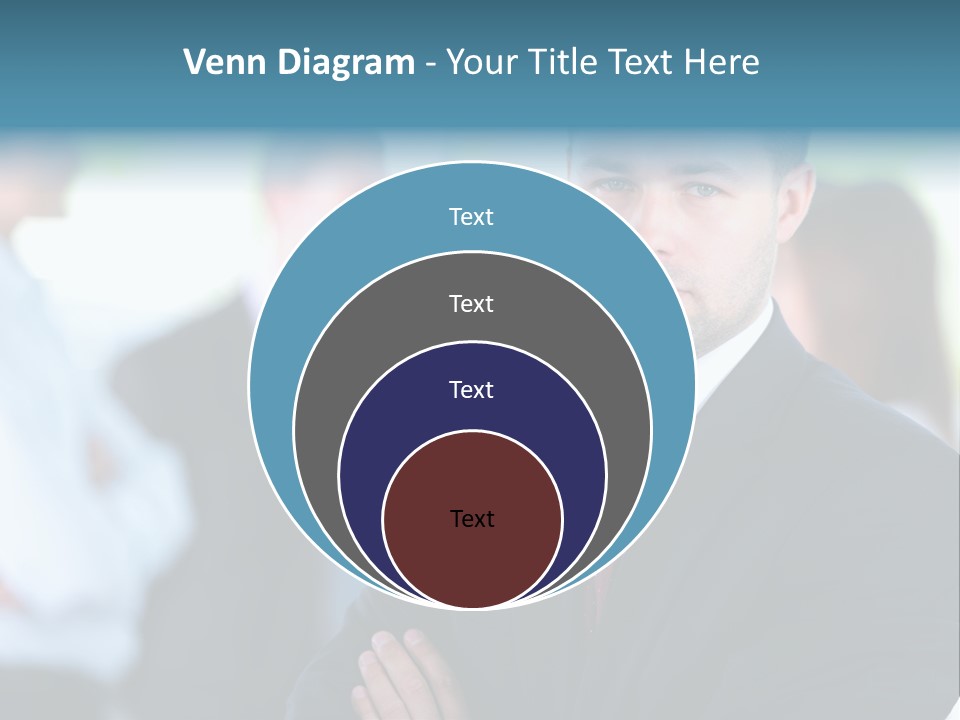 Venn Diagram - Your Title Text Here

Text

Text

Text

Text